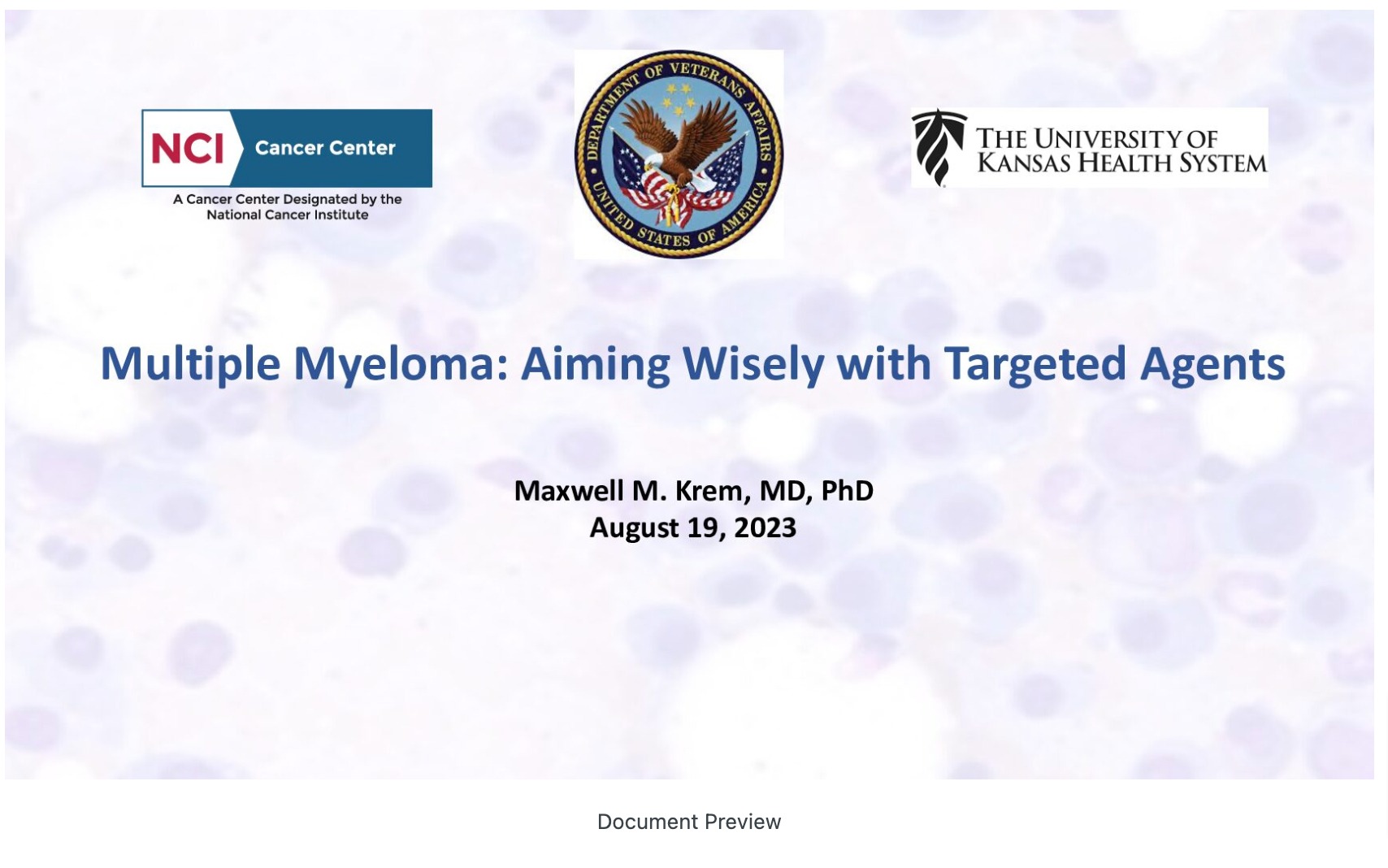 NCI Cancer Center
A Cancer Center Designated by the National Cancer Institute

DEPARTMENT OF VETERANS AFFAIRS
UNITED STATES OF AMERICA

THE UNIVERSITY OF KANSAS HEALTH SYSTEM

Multiple Myeloma: Aiming Wisely with Targeted Agents

Maxwell M. Krem, MD, PhD
August 19, 2023

Document Preview